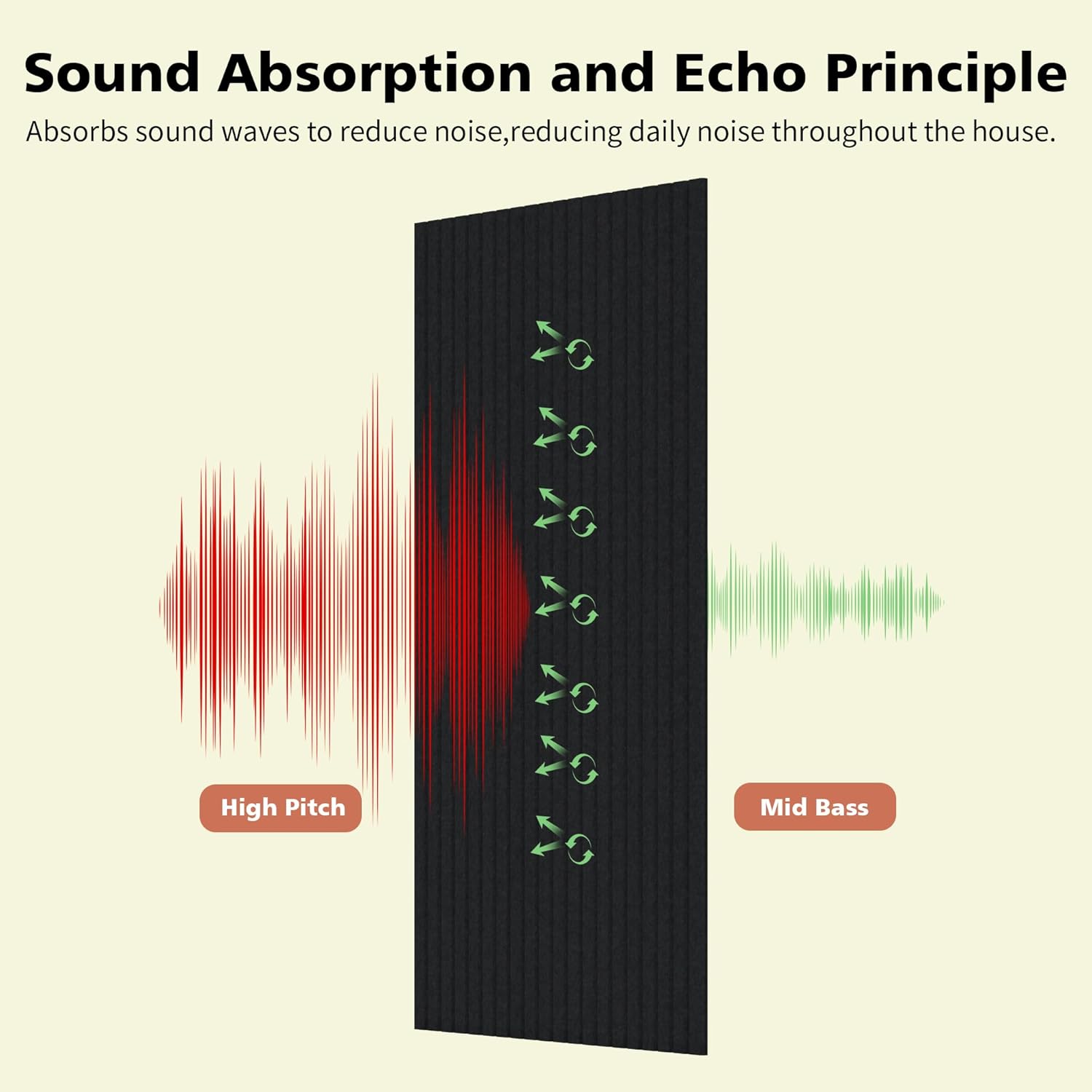 Sound Absorption and Echo Principle

Absorbs sound waves to reduce noise,reducing daily noise throughout the house.

High Pitch

Mid Bass